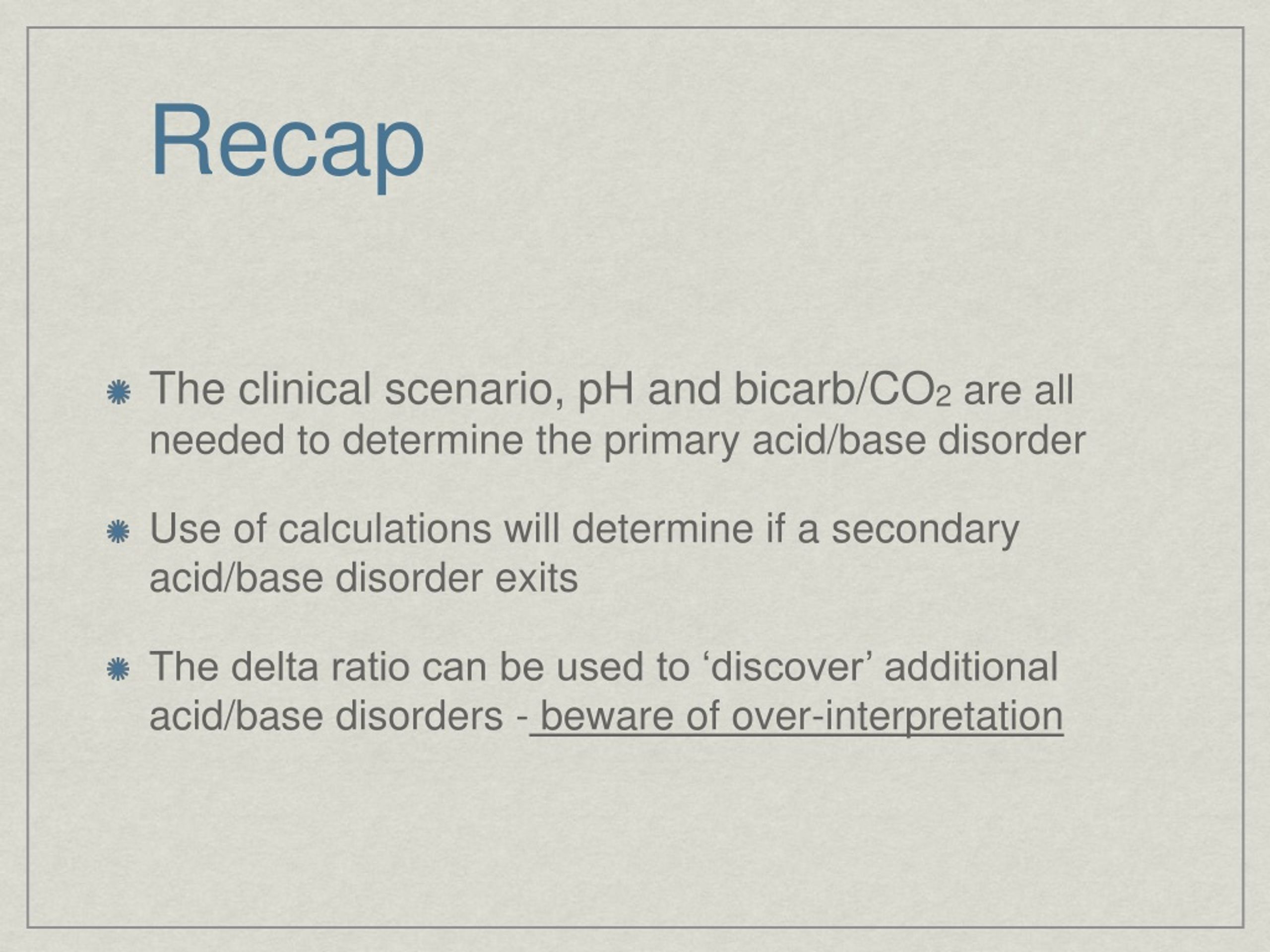 Recap

The clinical scenario, pH and bicarb/$CO_2$ are all needed to determine the primary acid/base disorder

Use of calculations will determine if a secondary acid/base disorder exits

The delta ratio can be used to ‘discover’ additional acid/base disorders - beware of over-interpretation